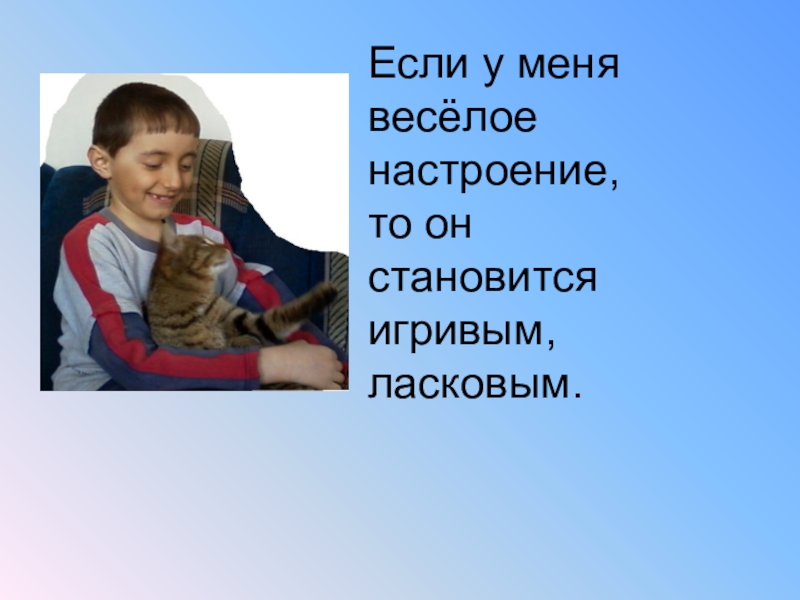 Если у меня весёлое настроение, то он становится игривым, ласковым.